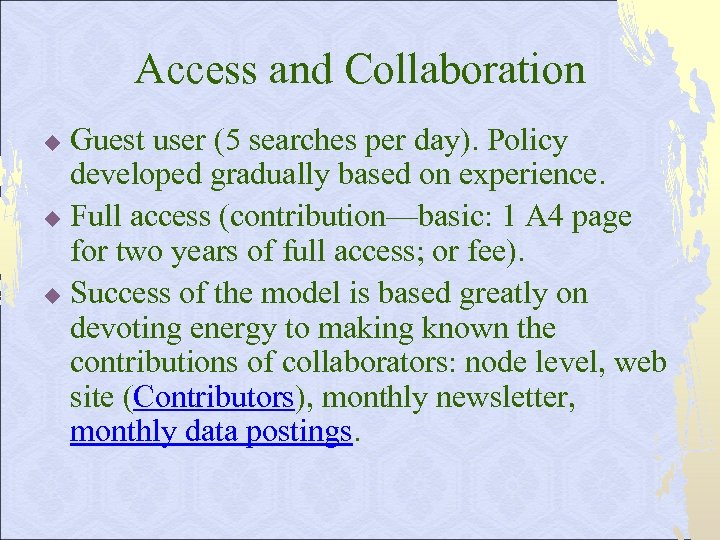 Access and Collaboration

◆ Guest user (5 searches per day). Policy developed gradually based on experience.

◆ Full access (contribution—basic: 1 A4 page for two years of full access; or fee).

◆ Success of the model is based greatly on devoting energy to making known the contributions of collaborators: node level, web site (Contributors), monthly newsletter, monthly data postings.